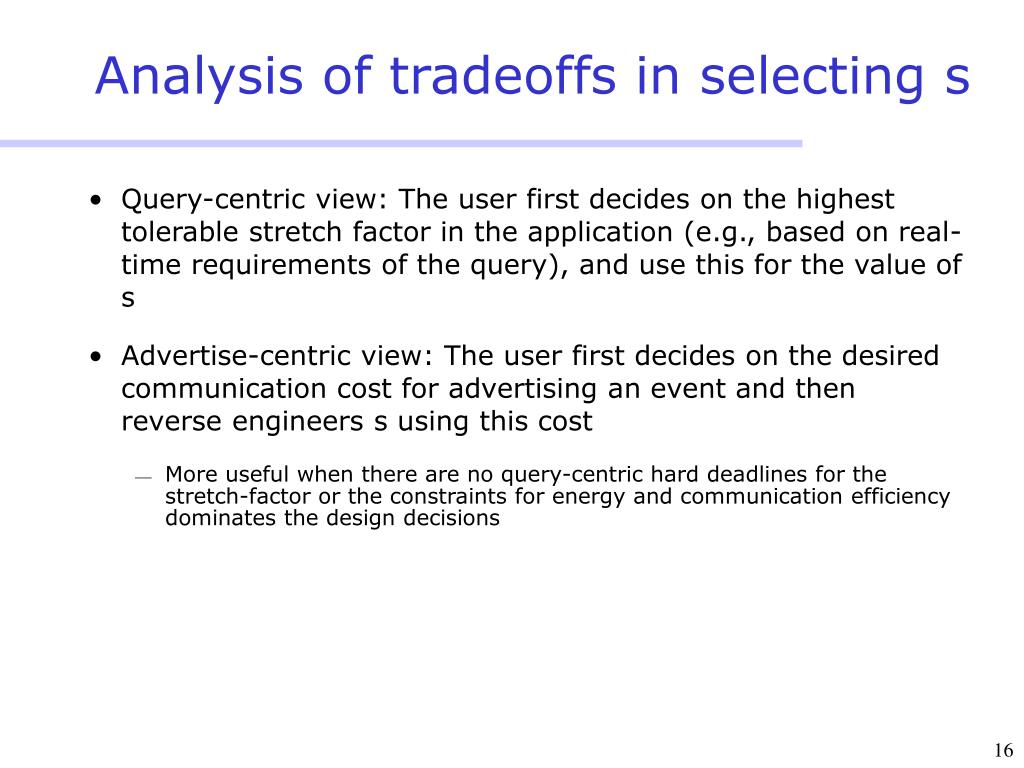 Analysis of tradeoffs in selecting s

• Query-centric view: The user first decides on the highest tolerable stretch factor in the application (e.g., based on real-time requirements of the query), and use this for the value of s

• Advertise-centric view: The user first decides on the desired communication cost for advertising an event and then reverse engineers s using this cost

— More useful when there are no query-centric hard deadlines for the stretch-factor or the constraints for energy and communication efficiency dominates the design decisions

16